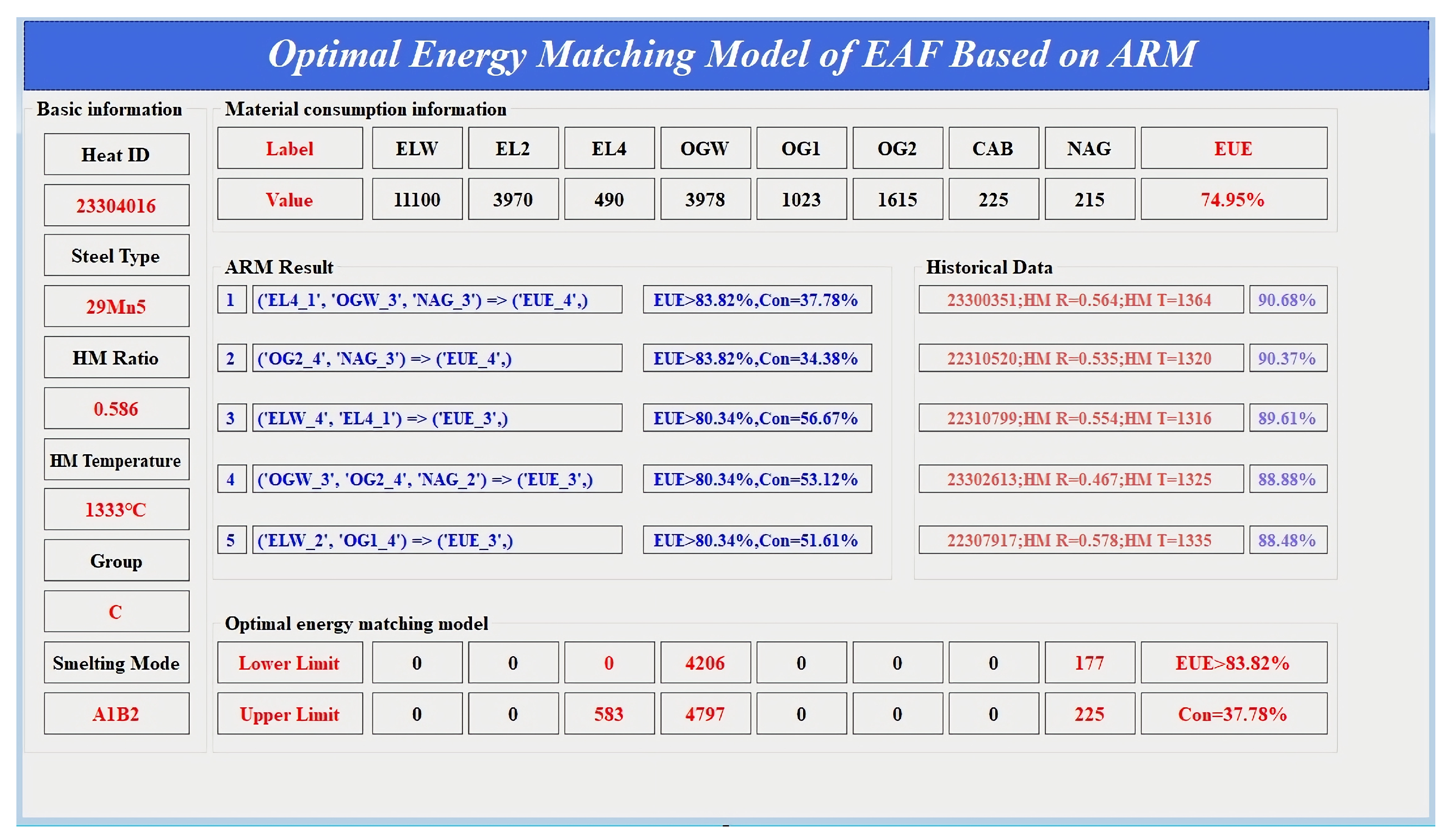 Optimal Energy Matching Model of EAF Based on ARM

Basic information

Heat ID

23304016

Steel Type

29Mn5

HM Ratio

0.586

HM Temperature

1333°C

Group

C

Smelting Mode

A1B2

Material consumption information

| Label | ELW | EL2 | EL4 | OGW | OG1 | OG2 | CAB | NAG | EUE |
|---|---|---|---|---|---|---|---|---|---|
| Value | 11100 | 3970 | 490 | 3978 | 1023 | 1615 | 225 | 215 | 74.95% |

ARM Result

| 1 | ('EL4_1', 'OGW_3', 'NAG_3') => ('EUE_4',) | EUE>83.82%,Con=37.78% |
|---|---|---|
| 2 | ('OG2_4', 'NAG_3') => ('EUE_4',) | EUE>83.82%,Con=34.38% |
| 3 | ('ELW_4', 'EL4_1') => ('EUE_3',) | EUE>80.34%,Con=56.67% |
| 4 | ('OGW_3', 'OG2_4', 'NAG_2') => ('EUE_3',) | EUE>80.34%,Con=53.12% |
| 5 | ('ELW_2', 'OG1_4') => ('EUE_3',) | EUE>80.34%,Con=51.61% |

Historical Data

| 23300351;HM R=0.564;HM T=1364 | 90.68% |
|---|---|
| 22310520;HM R=0.535;HM T=1320 | 90.37% |
| 22310799;HM R=0.554;HM T=1316 | 89.61% |
| 23302613;HM R=0.467;HM T=1325 | 88.88% |
| 22307917;HM R=0.578;HM T=1335 | 88.48% |

Optimal energy matching model

| Lower Limit | 0 | 0 | 0 | 4206 | 0 | 0 | 0 | 177 | EUE>83.82% |
|---|---|---|---|---|---|---|---|---|---|
| Upper Limit | 0 | 0 | 583 | 4797 | 0 | 0 | 0 | 225 | Con=37.78% |